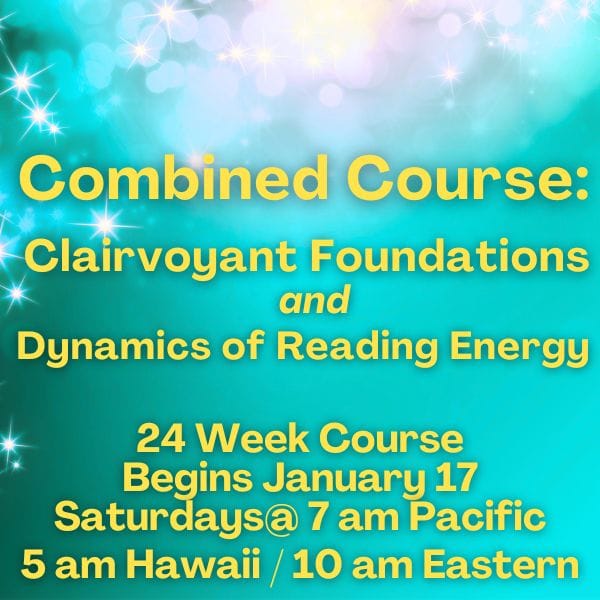 Combined Course:
Clairvoyant Foundations
and
Dynamics of Reading Energy

24 Week Course
Begins January 17
Saturdays@ 7 am Pacific
5 am Hawaii / 10 am Eastern